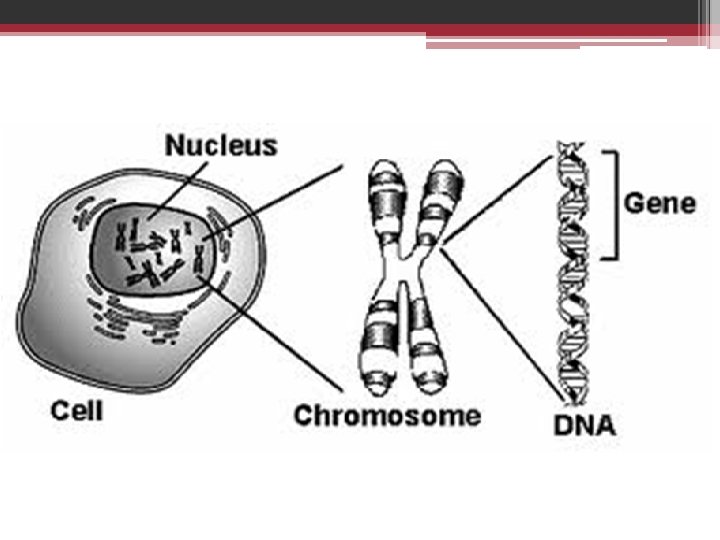 Nucleus
Gene
Cell
Chromosome
DNA